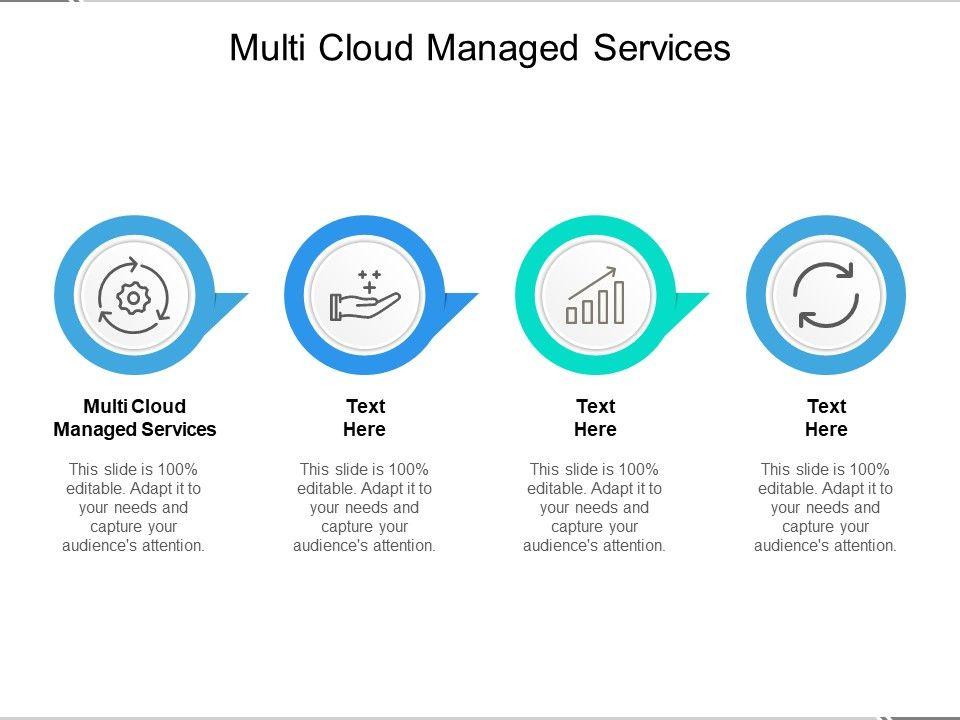 Multi Cloud Managed Services

Multi Cloud Managed Services

This slide is 100% editable. Adapt it to your needs and capture your audience's attention.

Text Here

This slide is 100% editable. Adapt it to your needs and capture your audience's attention.

Text Here

This slide is 100% editable. Adapt it to your needs and capture your audience's attention.

Text Here

This slide is 100% editable. Adapt it to your needs and capture your audience's attention.